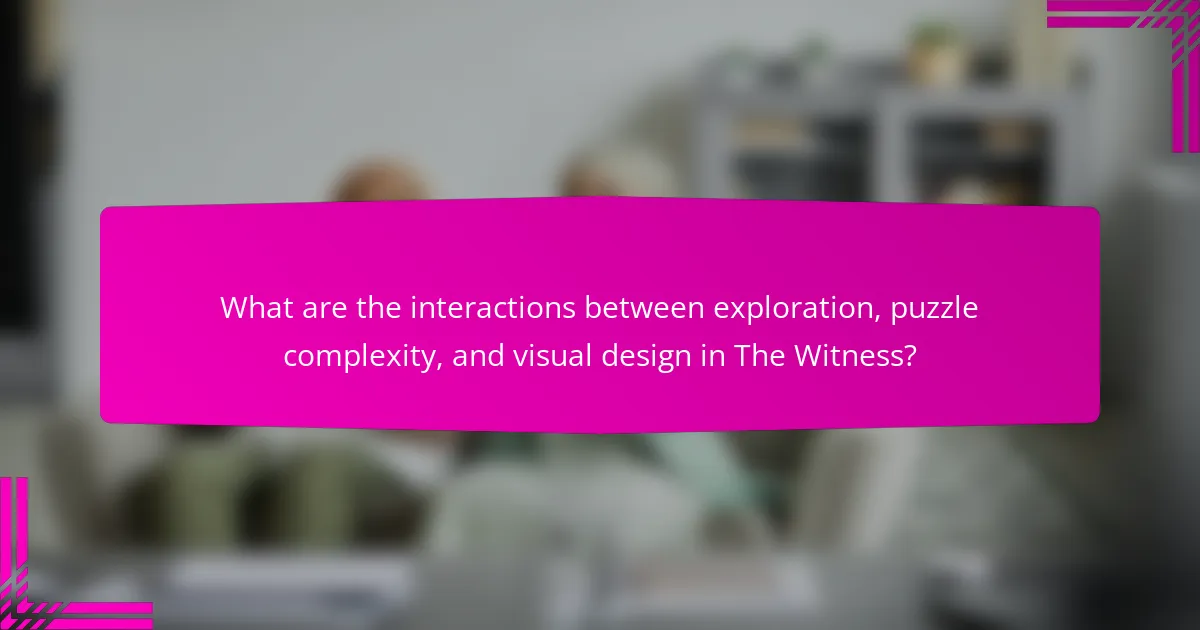 What are the interactions between exploration, puzzle complexity, and visual design in The Witness?